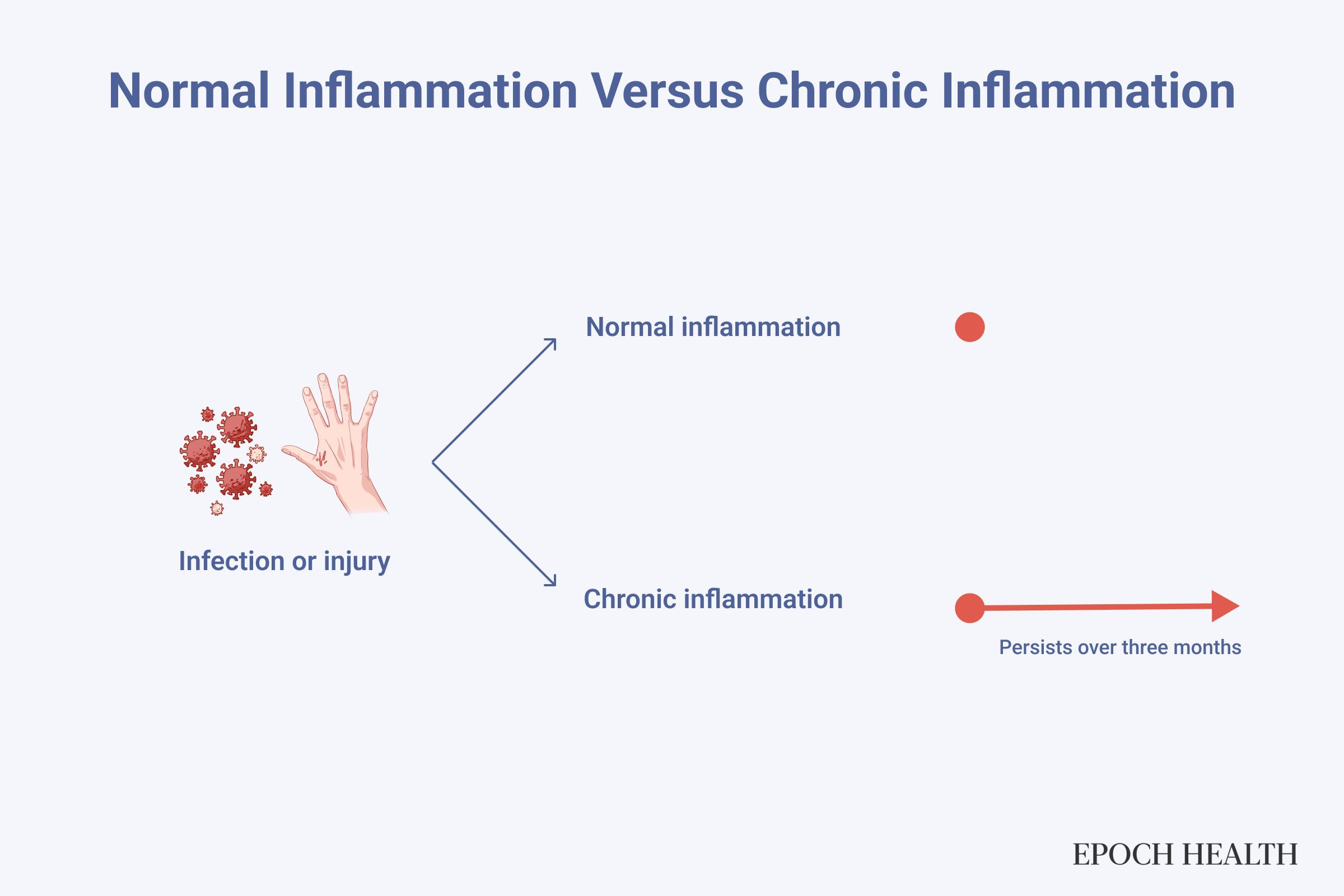 Normal Inflammation Versus Chronic Inflammation

Infection or injury

Normal inflammation

Chronic inflammation

Persists over three months

EPOCH HEALTH